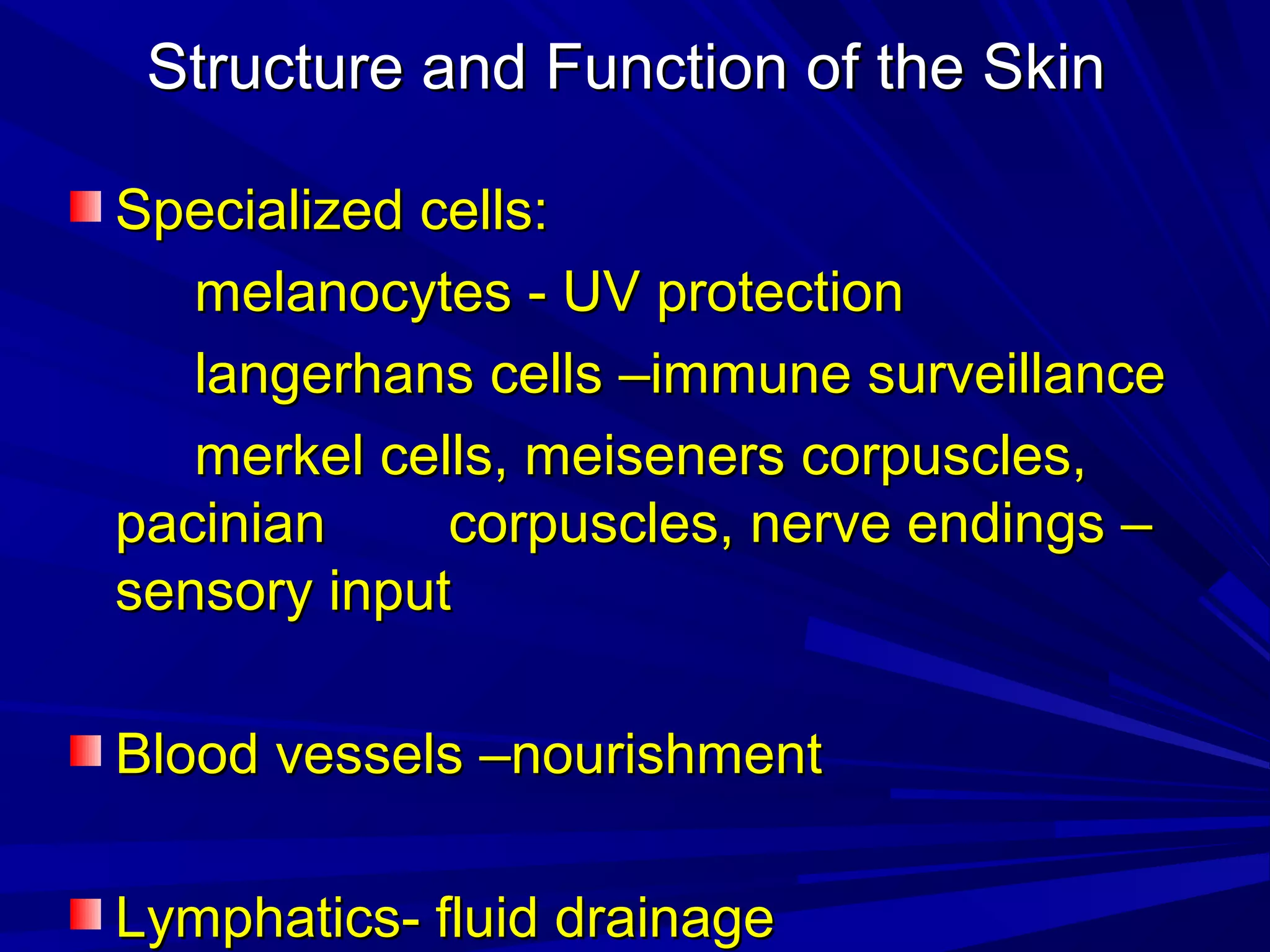 Structure and Function of the Skin

Specialized cells:

melanocytes - UV protection

langerhans cells –immune surveillance

merkel cells, meiseners corpuscles, pacinian corpuscles, nerve endings – sensory input

Blood vessels –nourishment

Lymphatics- fluid drainage